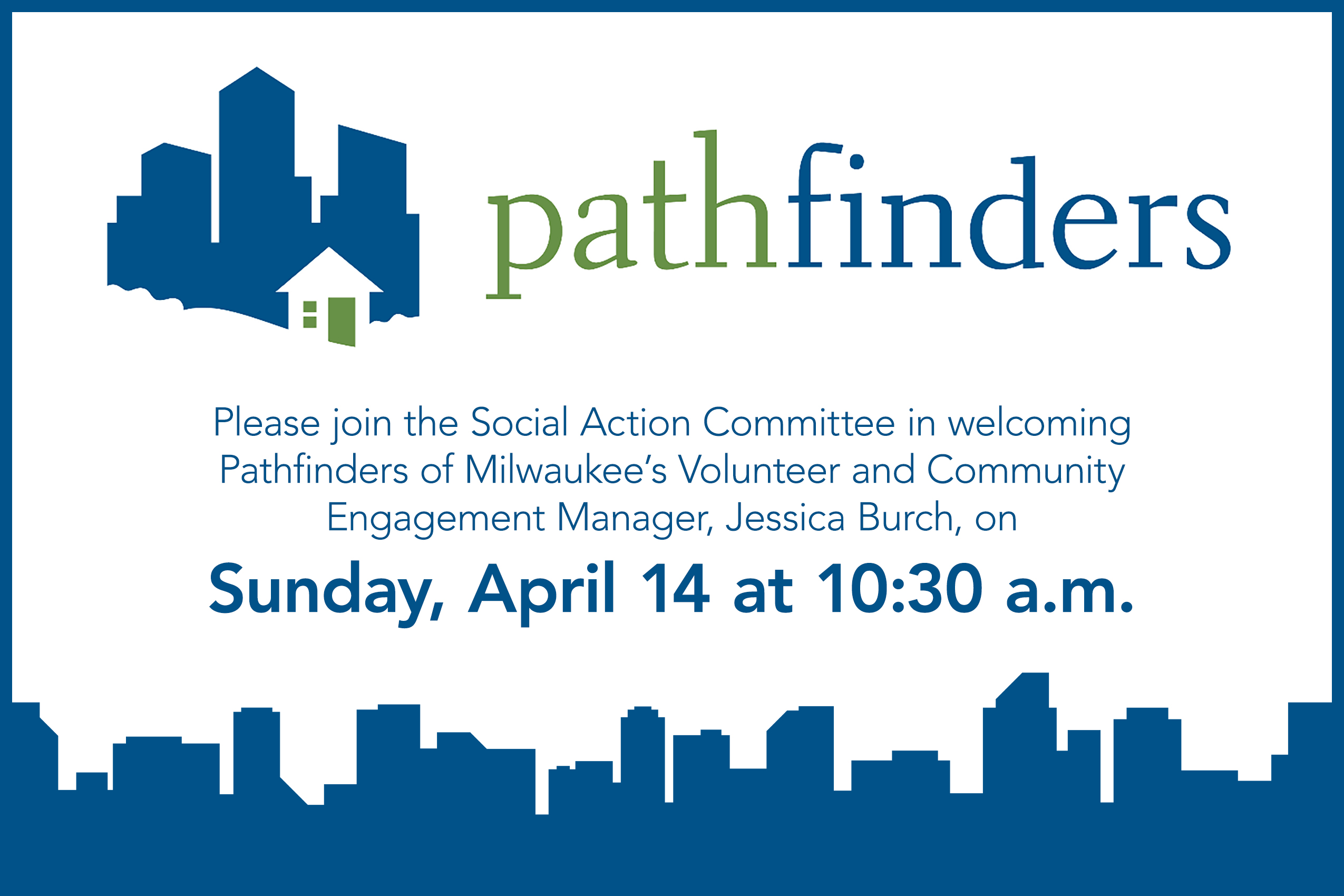 pathfinders

Please join the Social Action Committee in welcoming Pathfinders of Milwaukee's Volunteer and Community Engagement Manager, Jessica Burch, on

Sunday, April 14 at 10:30 a.m.